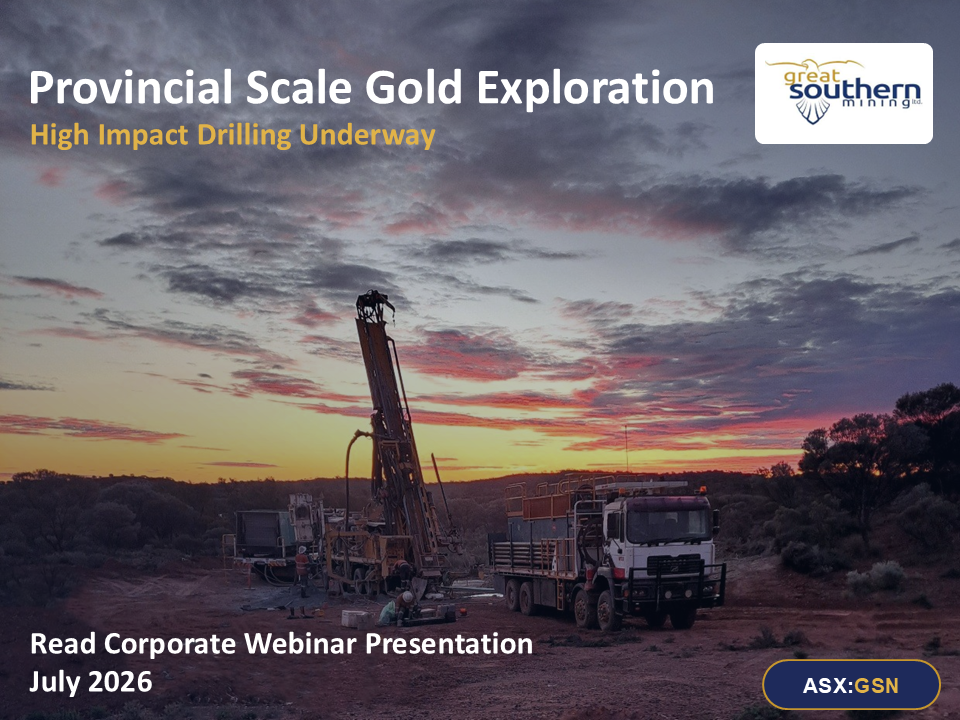 Provincial Scale Gold Exploration
High Impact Drilling Underway

great southern mining ltd.

Read Corporate Webinar Presentation
July 2026

ASX:GSN